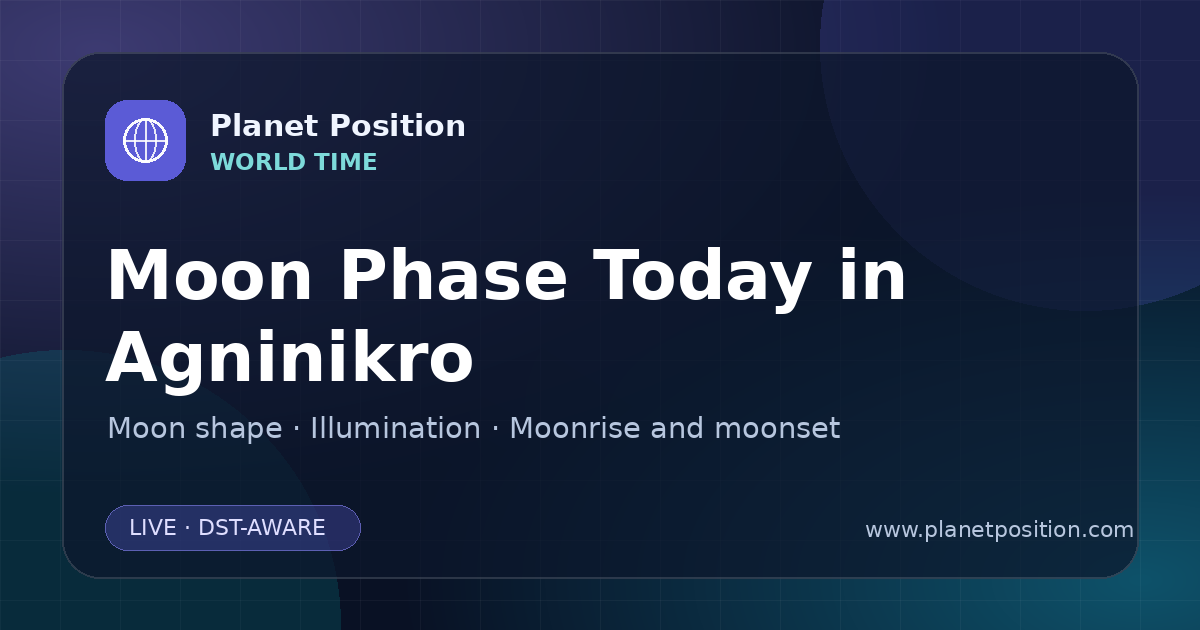 Planet Position
WORLD TIME

Moon Phase Today in Agninikro

Moon shape · Illumination · Moonrise and moonset

LIVE · DST-AWARE

www.planetposition.com